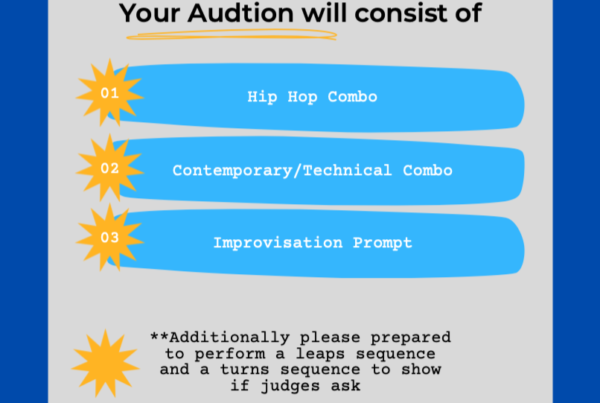 Your Audtion will consist of

01 Hip Hop Combo

02 Contemporary/Technical Combo

03 Improvisation Prompt

**Additionally please prepared to perform a leaps sequence and a turns sequence to show if judges ask